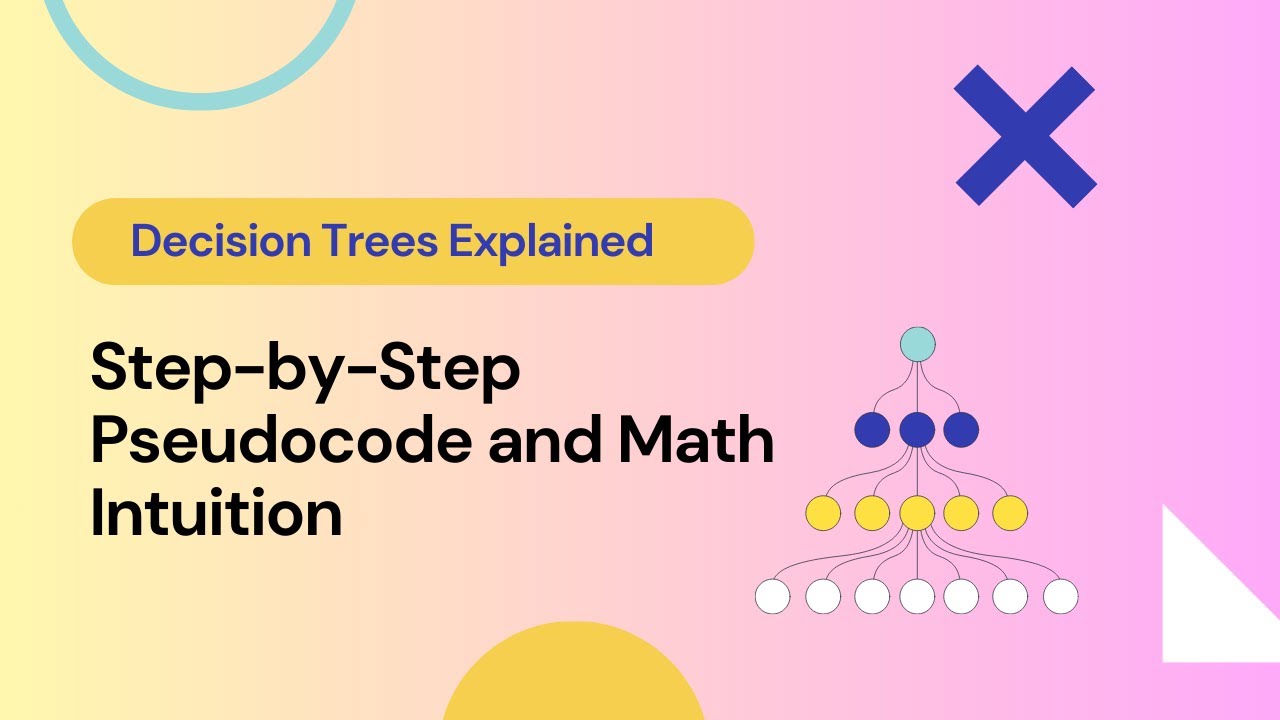 Decision Trees Explained

Step-by-Step Pseudocode and Math Intuition